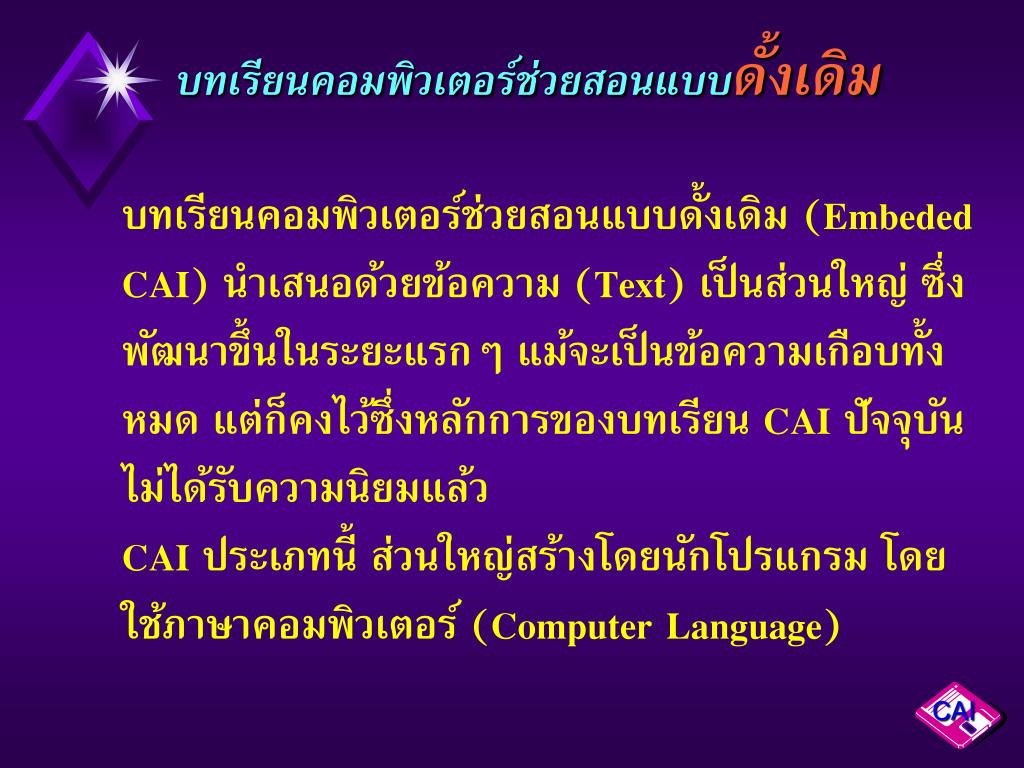 บทเรียนคอมพิวเตอร์ช่วยสอนแบบดั้งเดิม

บทเรียนคอมพิวเตอร์ช่วยสอนแบบดั้งเดิม (Embeded CAI) นำเสนอด้วยข้อความ (Text) เป็นส่วนใหญ่ ซึ่งพัฒนาขึ้นในระยะแรก ๆ แม้จะเป็นข้อความเกือบทั้งหมด แต่ก็คงไว้ซึ่งหลักการของบทเรียน CAI ปัจจุบันไม่ได้รับความนิยมแล้ว

CAI ประเภทนี้ ส่วนใหญ่สร้างโดยนักโปรแกรม โดยใช้ภาษาคอมพิวเตอร์ (Computer Language)

CAI